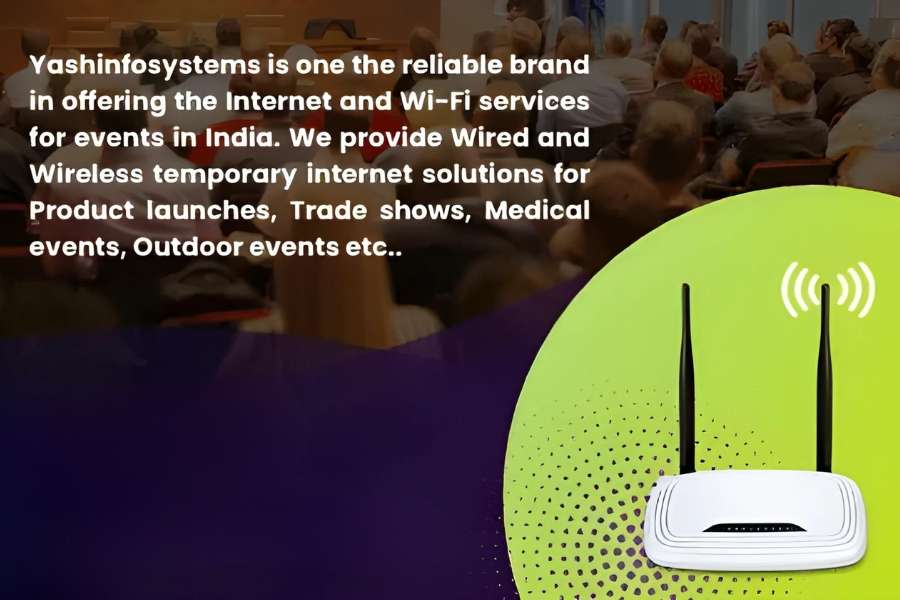 Yashinfosystems is one the reliable brand in offering the Internet and Wi-Fi services for events in India. We provide Wired and Wireless temporary internet solutions for Product launches, Trade shows, Medical events, Outdoor events etc..